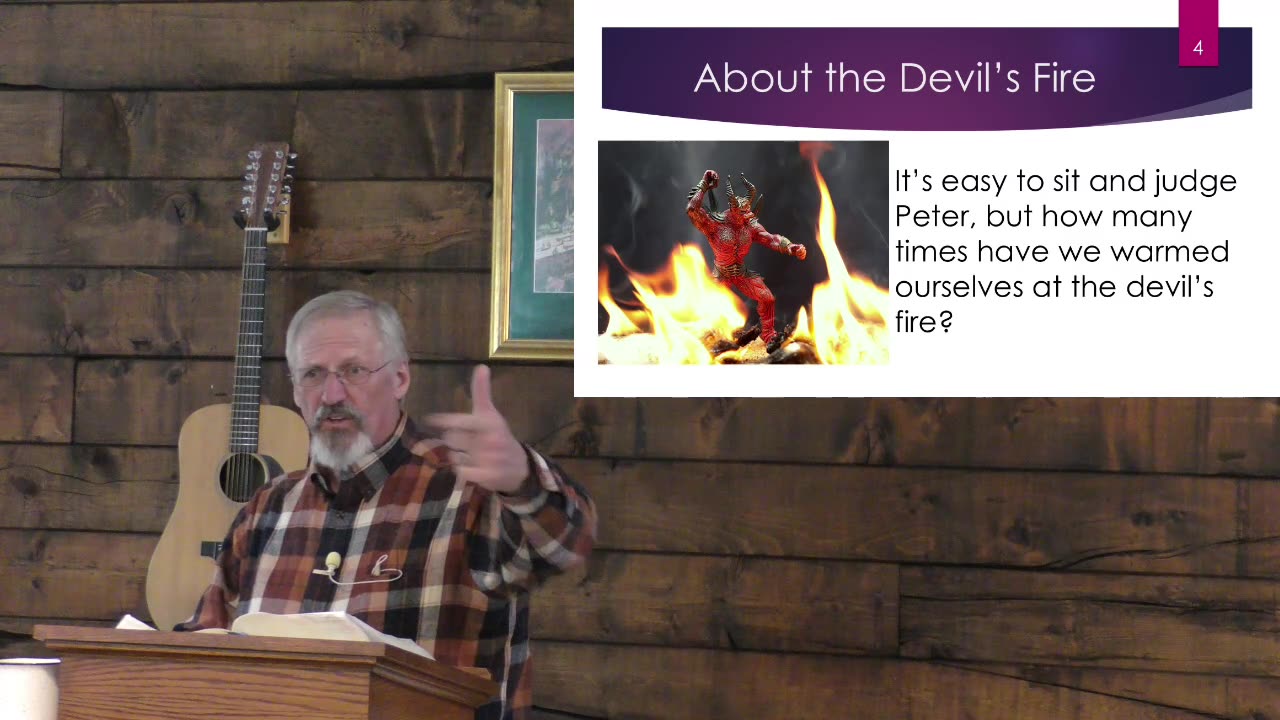 4

About the Devil's Fire

It's easy to sit and judge Peter, but how many times have we warmed ourselves at the devil's fire?